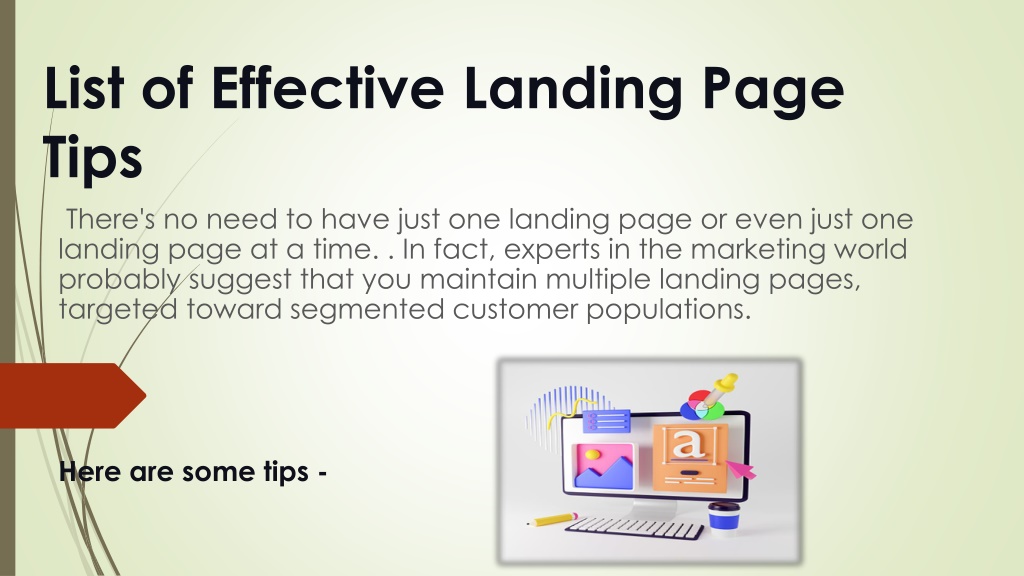 List of Effective Landing Page Tips

There's no need to have just one landing page or even just one landing page at a time. . In fact, experts in the marketing world probably suggest that you maintain multiple landing pages, targeted toward segmented customer populations.

a

Here are some tips -